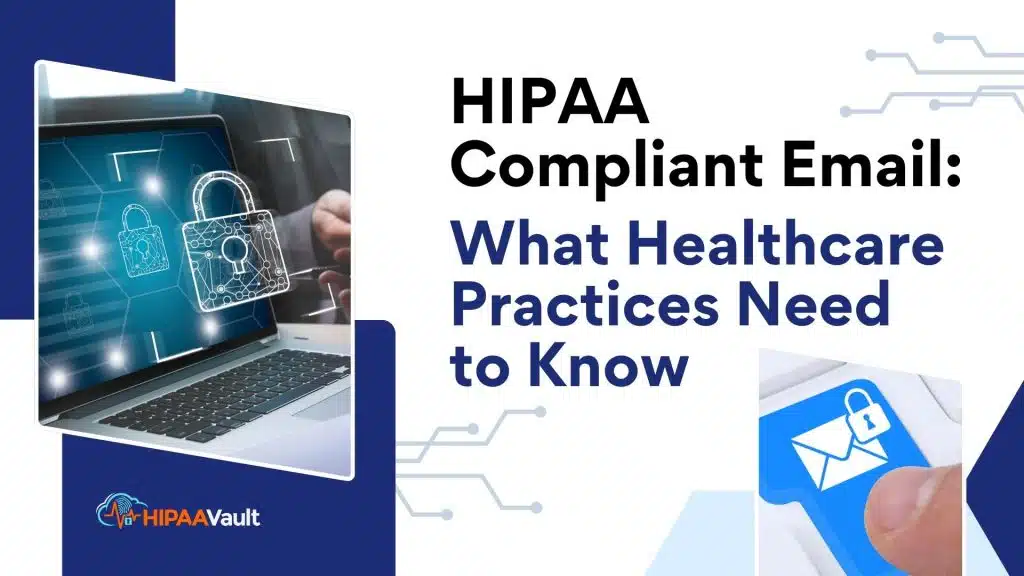 HIPAA Compliant Email: What Healthcare Practices Need to Know

HIPAAVault